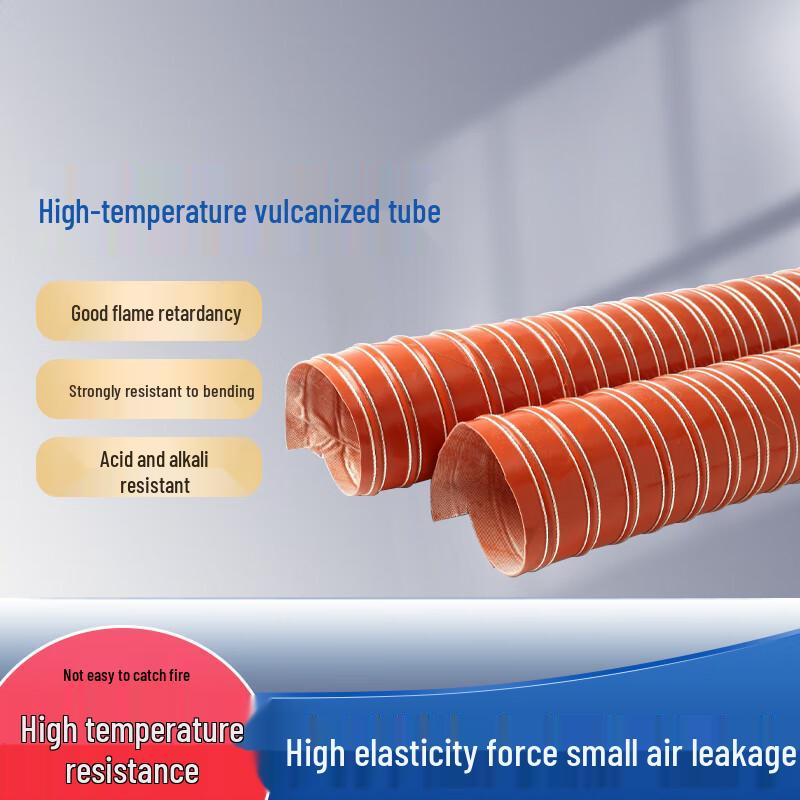 High-temperature vulcanized tube

Good flame retardancy

Strongly resistant to bending

Acid and alkali resistant

Not easy to catch fire

High temperature resistance

High elasticity force small air leakage